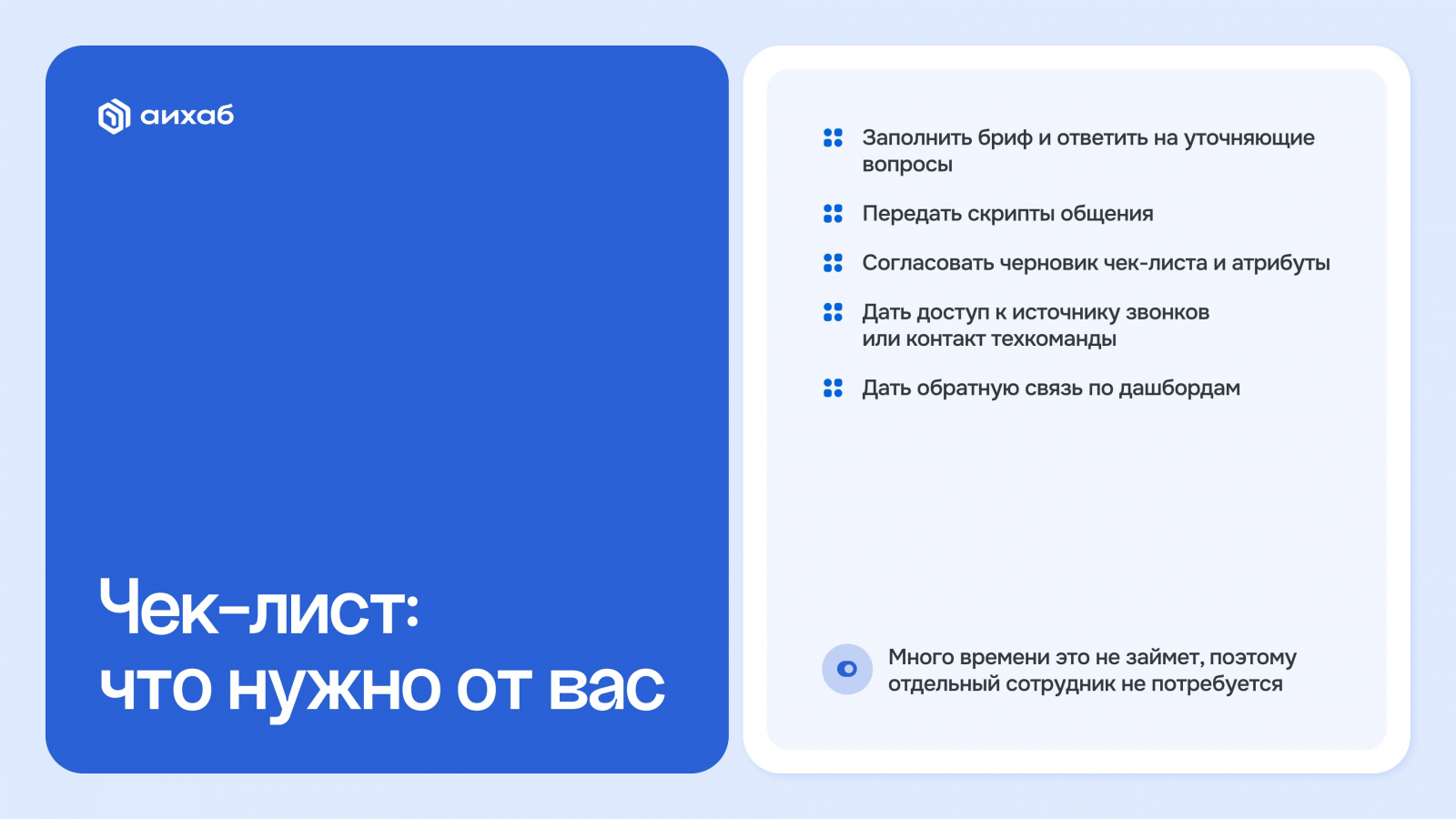 аихаб

Чек-лист:
что нужно от вас

Заполнить бриф и ответить на уточняющие вопросы

Передать скрипты общения

Согласовать черновик чек-листа и атрибуты

Дать доступ к источнику звонков или контакт техкоманды

Дать обратную связь по дашбордам

Много времени это не займет, поэтому отдельный сотрудник не потребуется